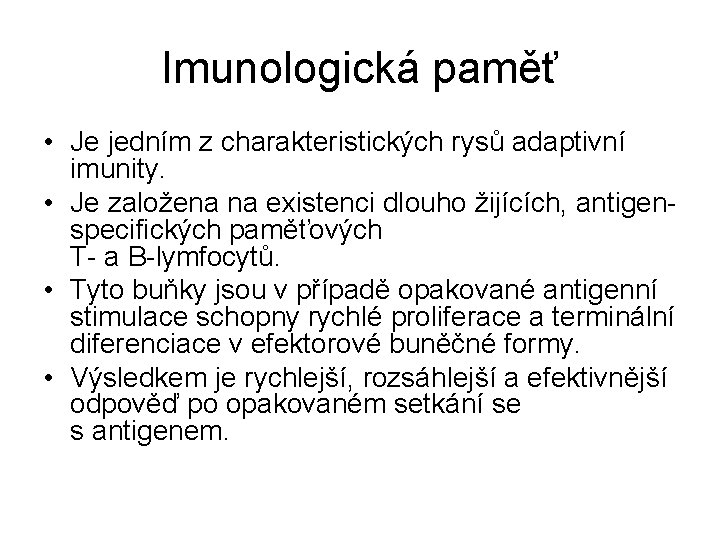 Imunologická paměť

• Je jedním z charakteristických rysů adaptivní imunity.
• Je založena na existenci dlouho žijících, antigen-specifických paměťových T- a B-lymfocytů.
• Tyto buňky jsou v případě opakované antigenní stimulace schopny rychlé proliferace a terminální diferenciace v efektorové buněčné formy.
• Výsledkem je rychlejší, rozsáhlejší a efektivnější odpověď po opakovaném setkání se s antigenem.